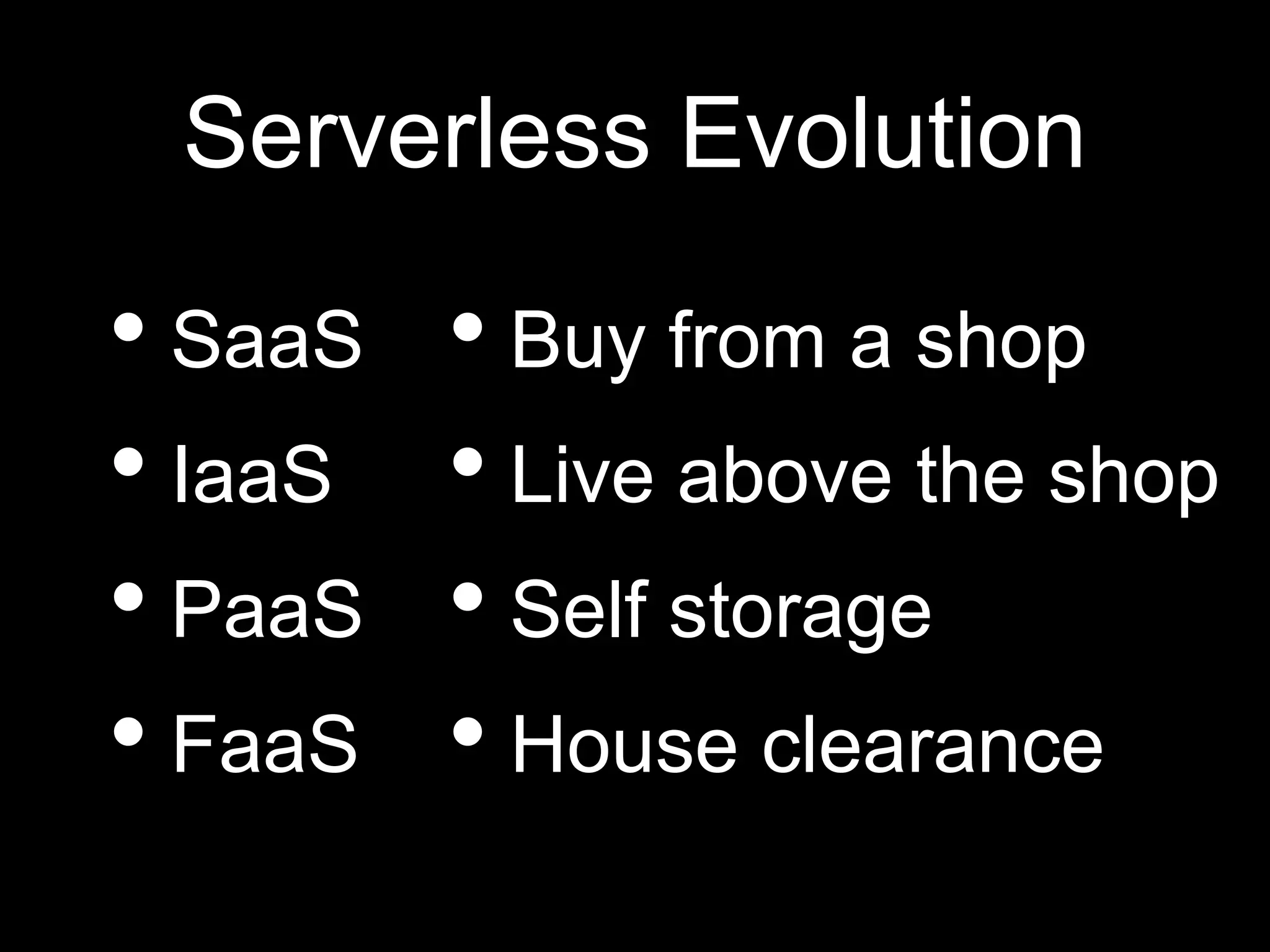 Serverless Evolution

• SaaS
• IaaS
• PaaS
• FaaS

• Buy from a shop
• Live above the shop
• Self storage
• House clearance